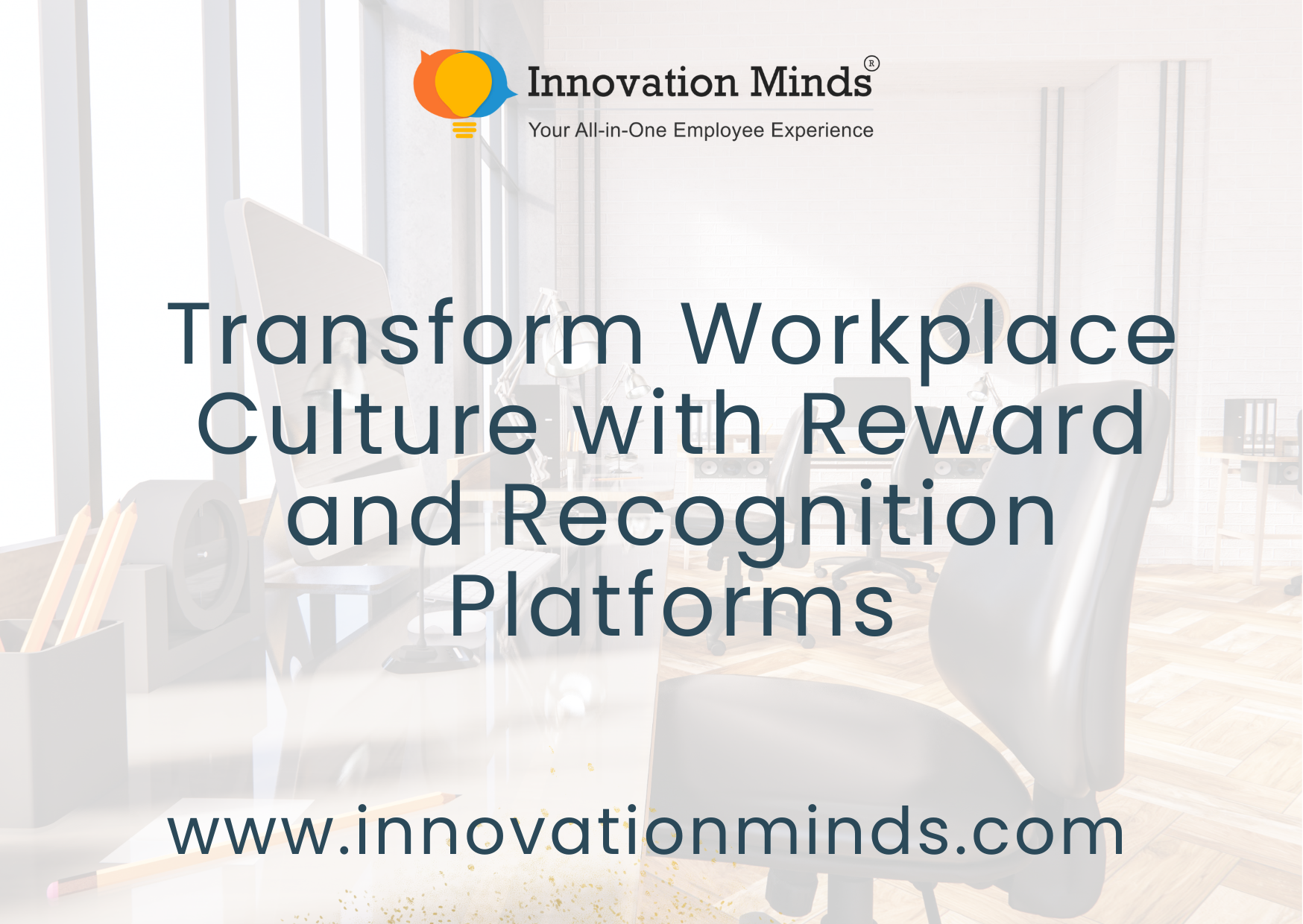 Innovation Minds®
Your All-in-One Employee Experience

Transform Workplace Culture with Reward and Recognition Platforms

www.innovationminds.com